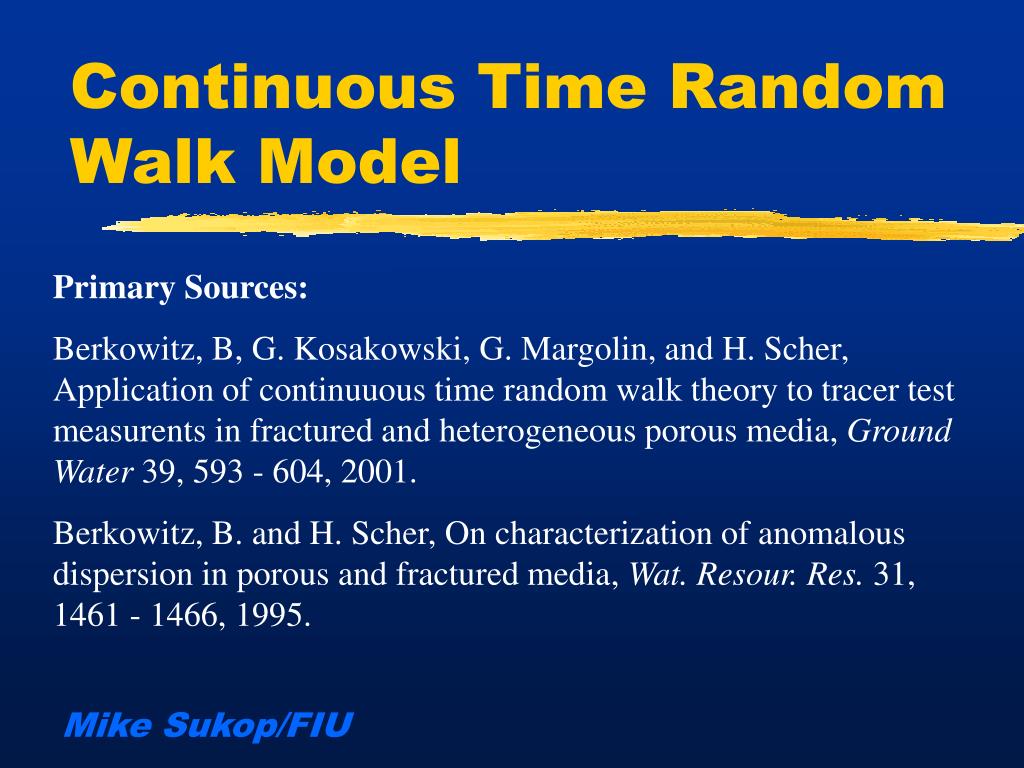 Continuous Time Random Walk Model

Primary Sources:

Berkowitz, B, G. Kosakowski, G. Margolin, and H. Scher, Application of continuuous time random walk theory to tracer test measurents in fractured and heterogeneous porous media, Ground Water 39, 593 - 604, 2001.

Berkowitz, B. and H. Scher, On characterization of anomalous dispersion in porous and fractured media, Wat. Resour. Res. 31, 1461 - 1466, 1995.

Mike Sukop/FIU